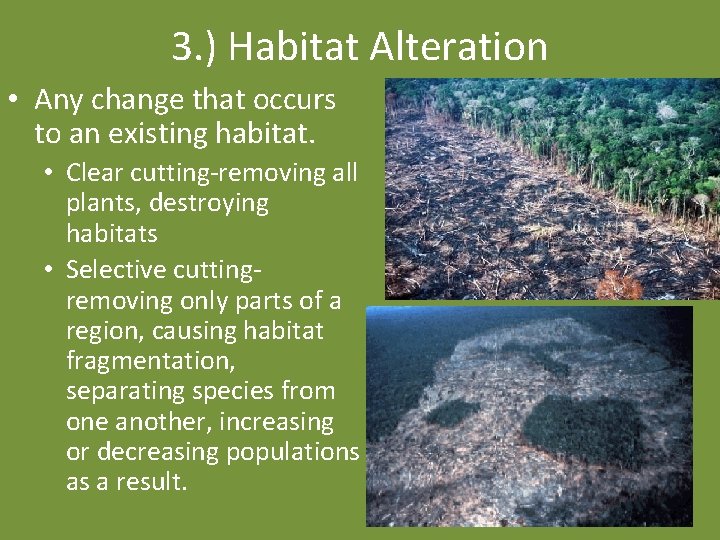 3.) Habitat Alteration

• Any change that occurs to an existing habitat.

• Clear cutting-removing all plants, destroying habitats

• Selective cutting-removing only parts of a region, causing habitat fragmentation, separating species from one another, increasing or decreasing populations as a result.